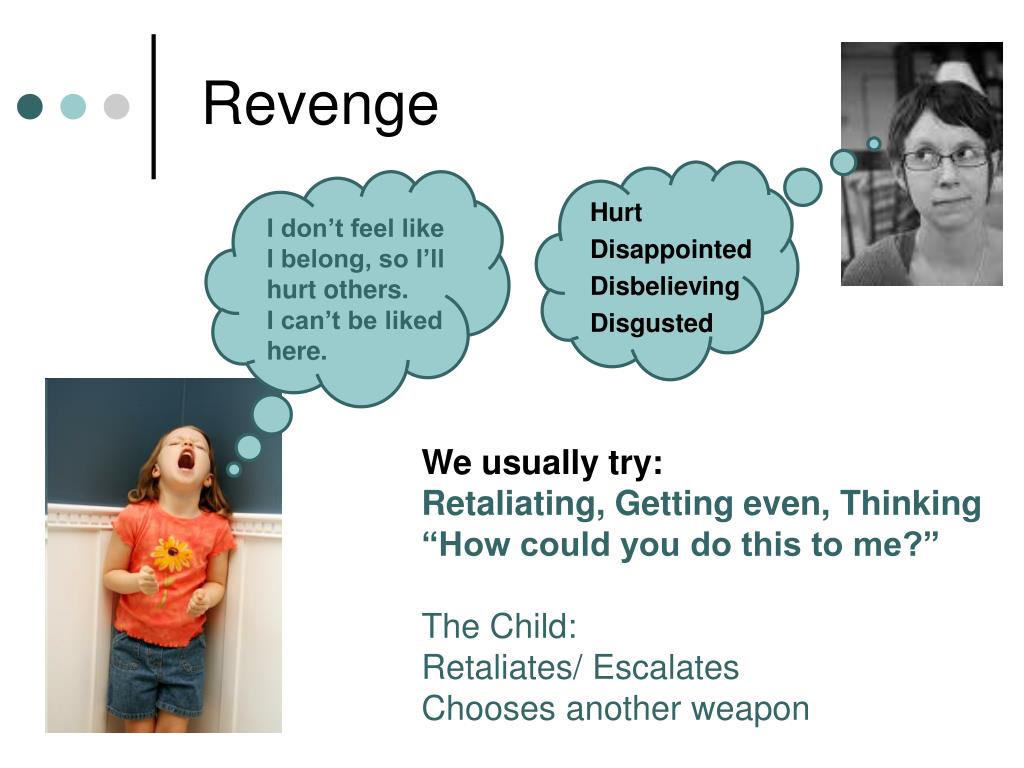 Revenge

I don’t feel like I belong, so I’ll hurt others.
I can’t be liked here.

Hurt
Disappointed
Disbelieving
Disgusted

We usually try:
Retaliating, Getting even, Thinking “How could you do this to me?”

The Child:
Retaliates/ Escalates
Chooses another weapon